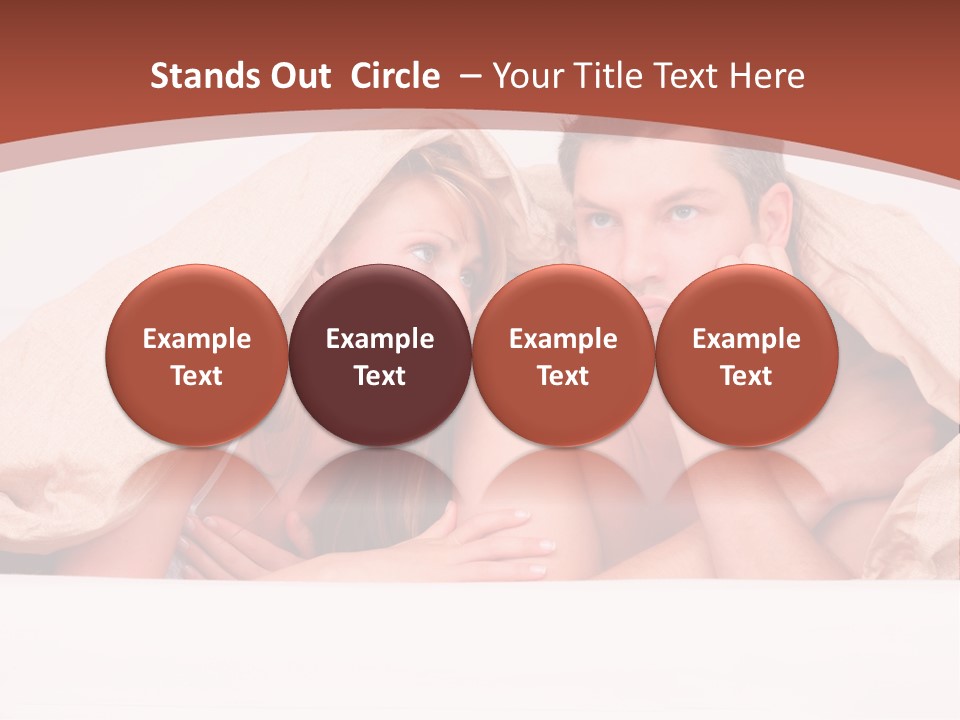 Stands Out Circle – Your Title Text Here

Example Text

Example Text

Example Text

Example Text